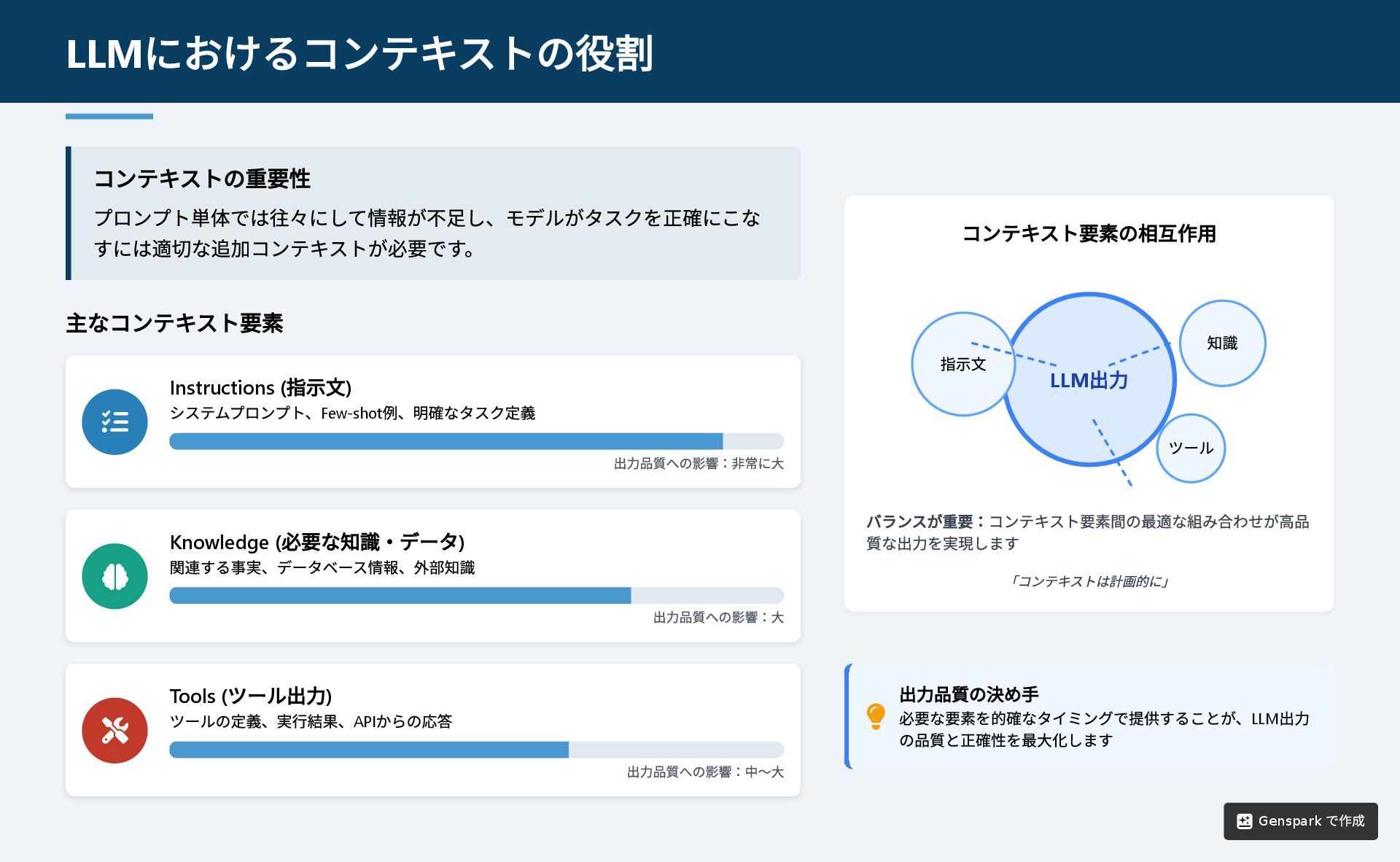 LLMにおけるコンテキストの役割

コンテキストの重要性

プロンプト単体では往々にして情報が不足し、モデルがタスクを正確にこなすには適切な追加コンテキストが必要です。

主なコンテキスト要素

Instructions (指示文)
システムプロンプト、Few-shot例、明確なタスク定義
出力品質への影響：非常に大

Knowledge (必要な知識・データ)
関連する事実、データベース情報、外部知識
出力品質への影響：大

Tools (ツール出力)
ツールの定義、実行結果、APIからの応答
出力品質への影響：中〜大

コンテキスト要素の相互作用

指示文
LLM出力
知識
ツール

バランスが重要：コンテキスト要素間の最適な組み合わせが高品質な出力を実現します

「コンテキストは計画的に」

出力品質の決め手
必要な要素を的確なタイミングで提供することが、LLM出力の品質と正確性を最大化します

Genspark で作成